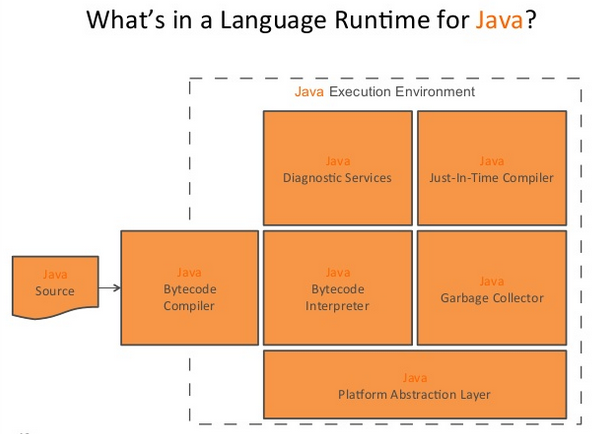 What's in a Language Runtime for Java?

Java Execution Environment

Java
Diagnostic Services

Java
Just-In-Time Compiler

Java
Source

Java
Bytecode
Compiler

Java
Bytecode
Interpreter

Java
Garbage Collector

Java
Platform Abstraction Layer